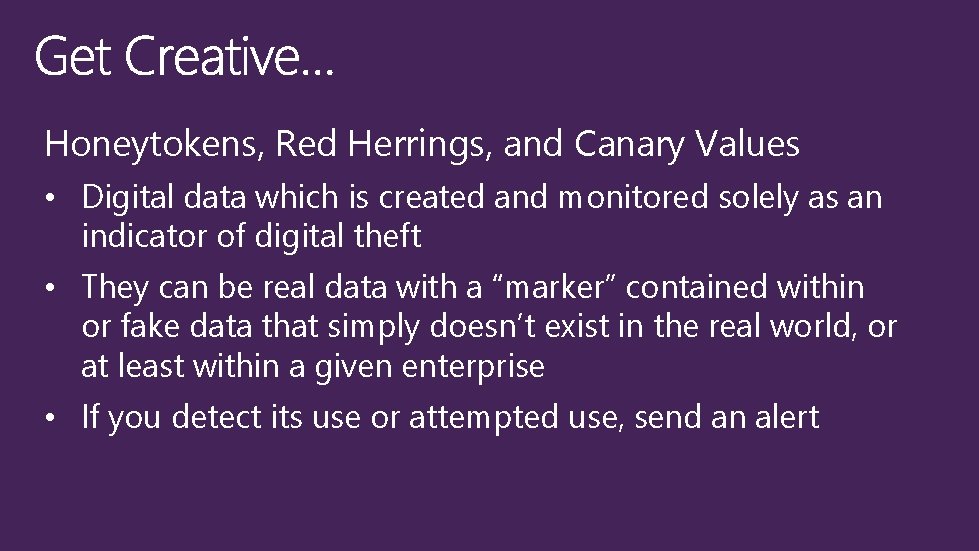 Get Creative…

Honeytokens, Red Herrings, and Canary Values

• Digital data which is created and monitored solely as an indicator of digital theft

• They can be real data with a “marker” contained within or fake data that simply doesn’t exist in the real world, or at least within a given enterprise

• If you detect its use or attempted use, send an alert